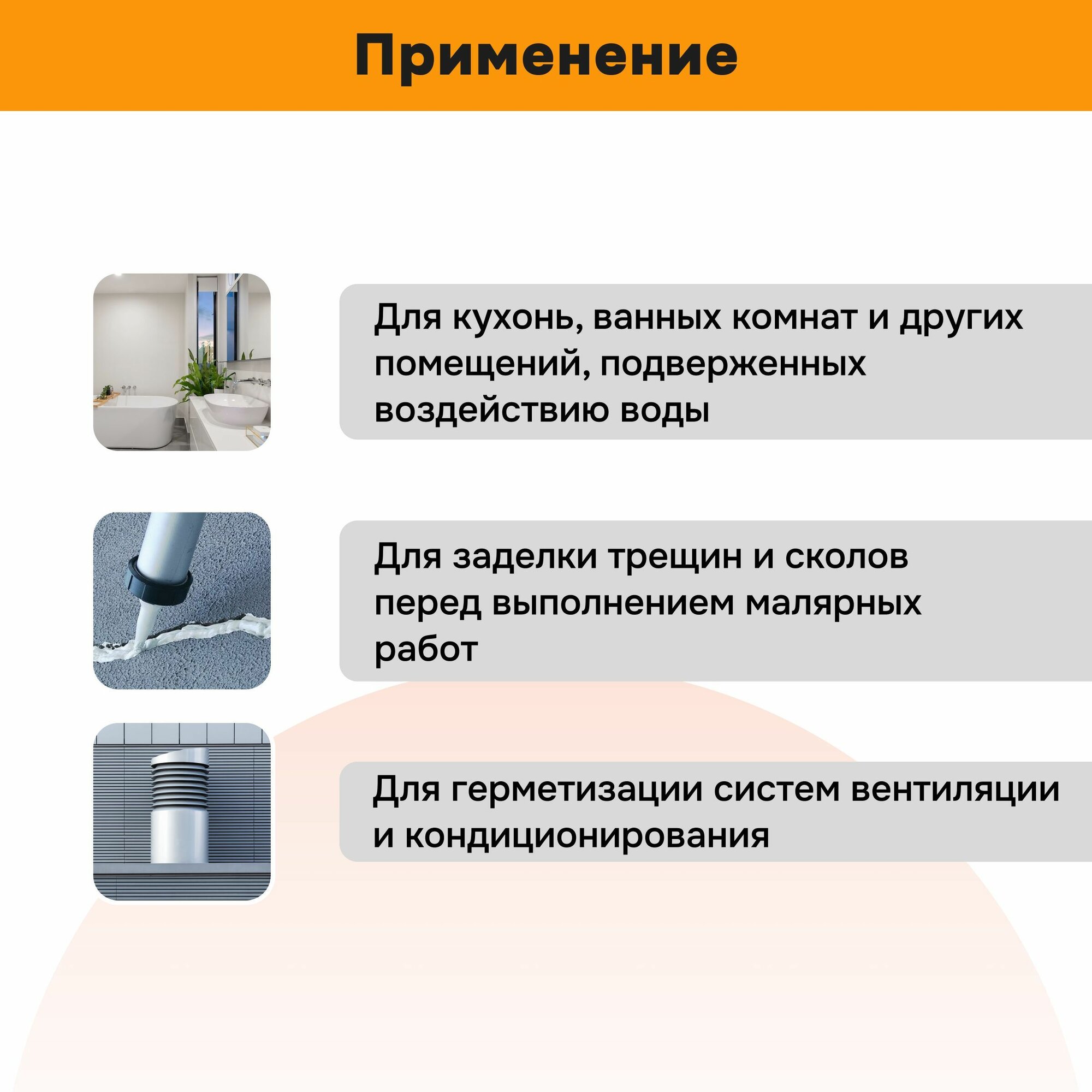 Применение

Для кухонь, ванных комнат и других помещений, подверженных воздействию воды

Для заделки трещин и сколов перед выполнением малярных работ

Для герметизации систем вентиляции и кондиционирования